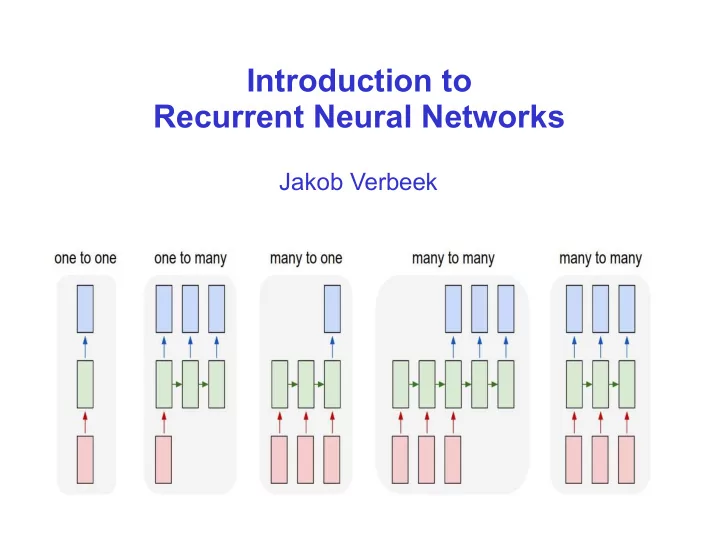 Introduction to
Recurrent Neural Networks

Jakob Verbeek

one to one

one to many

many to one

many to many

many to many